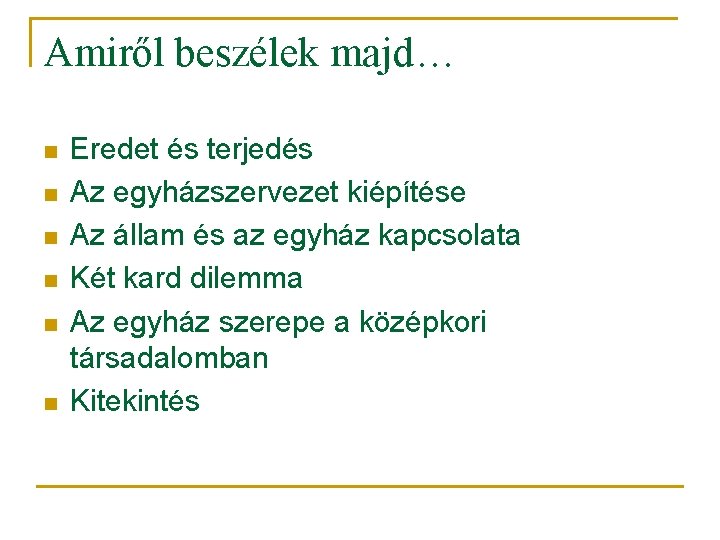 Amiről beszélek majd…

- Eredet és terjedés
- Az egyházszervezet kiépítése
- Az állam és az egyház kapcsolata
- Két kard dilemma
- Az egyház szerepe a középkori társadalomban
- Kitekintés